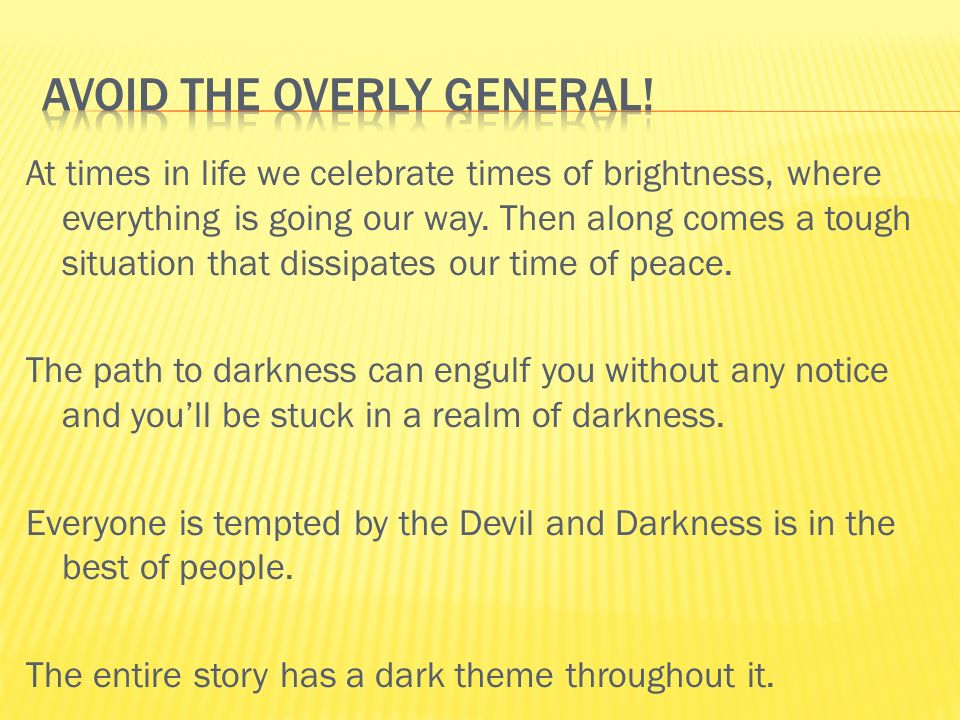 AVOID THE OVERLY GENERAL!

At times in life we celebrate times of brightness, where everything is going our way. Then along comes a tough situation that dissipates our time of peace.

The path to darkness can engulf you without any notice and you'll be stuck in a realm of darkness.

Everyone is tempted by the Devil and Darkness is in the best of people.

The entire story has a dark theme throughout it.